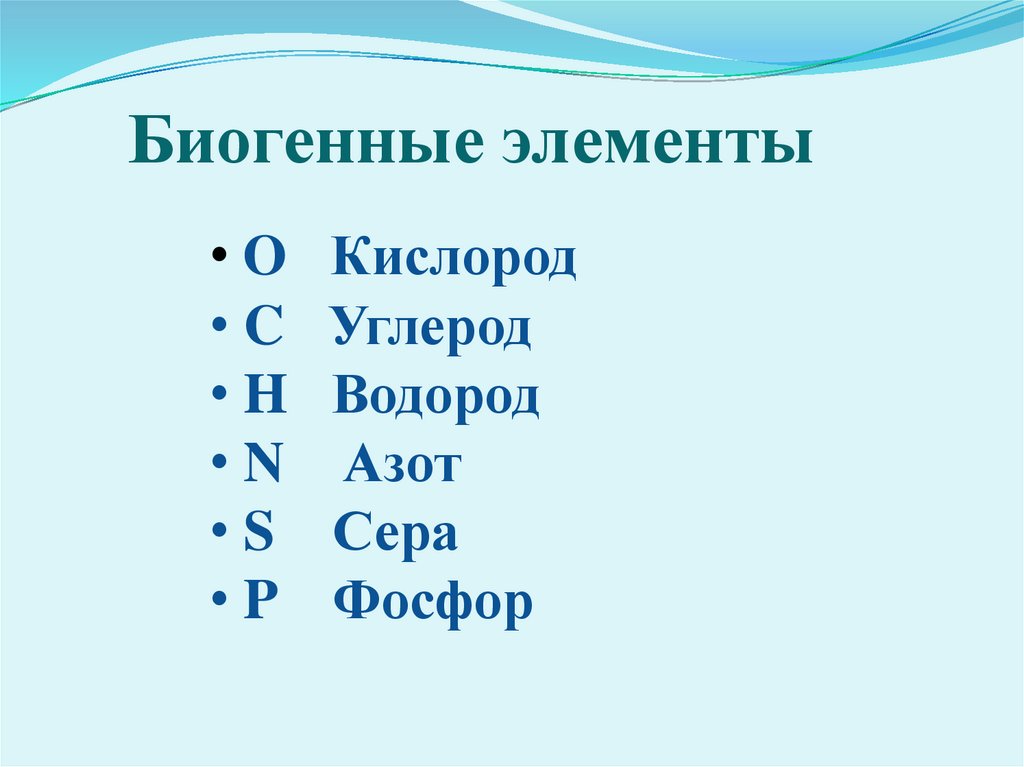 Биогенные элементы

• O Кислород
• C Углерод
• H Водород
• N Азот
• S Сера
• P Фосфор